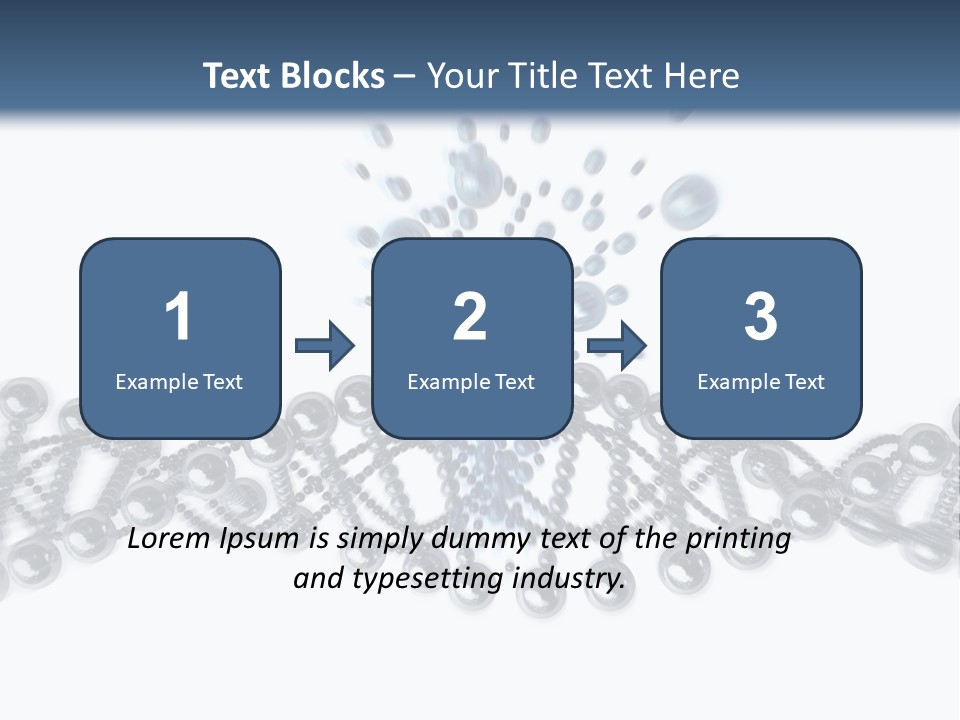 Text Blocks – Your Title Text Here

1
Example Text

2
Example Text

3
Example Text

Lorem Ipsum is simply dummy text of the printing and typesetting industry.